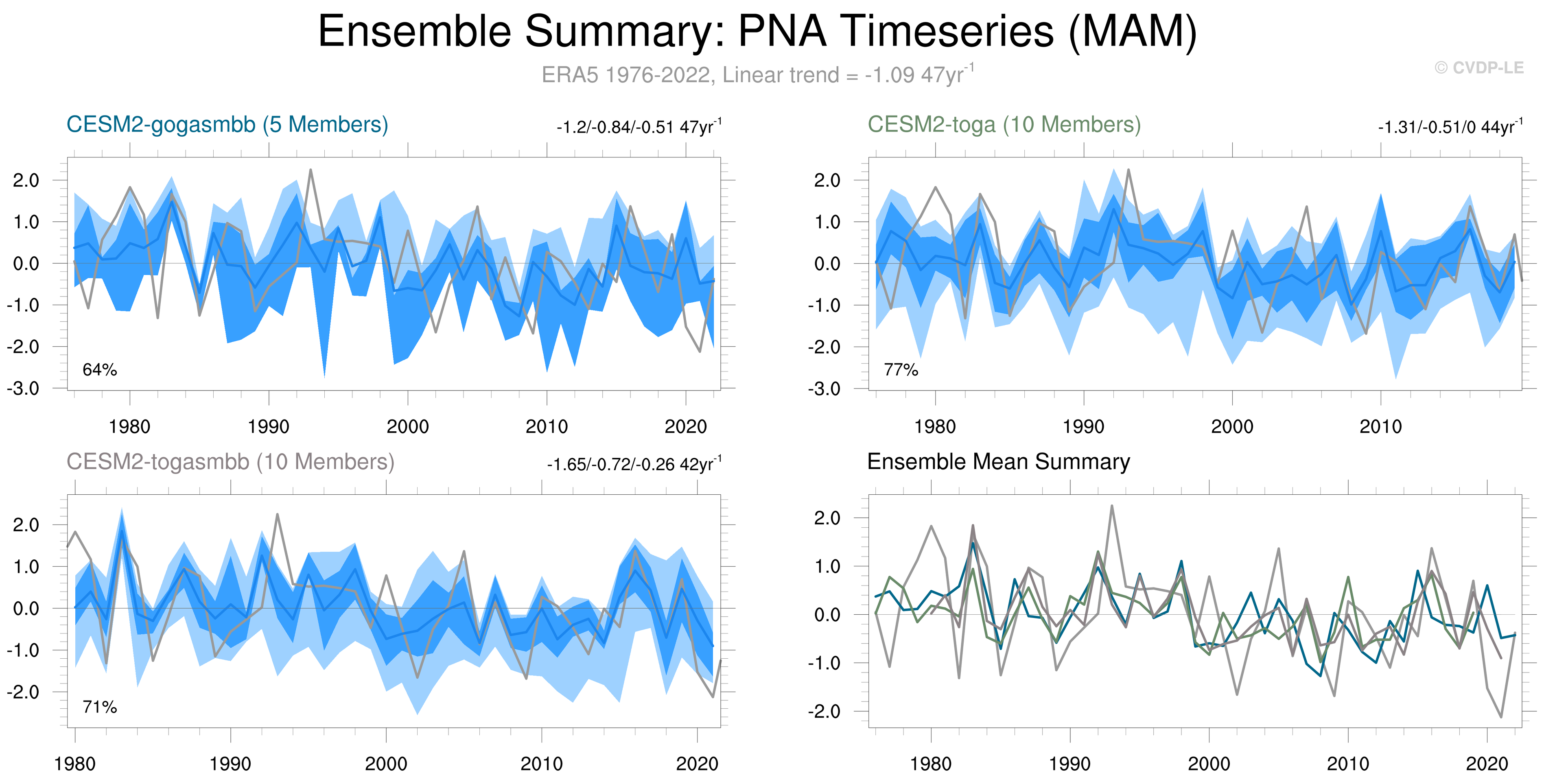 Ensemble Summary: PNA Timeseries (MAM)

ERA5 1976-2022, Linear trend = -1.09 47yr$^{-1}$

© CVDP-LE

CESM2-gogasmbb (5 Members)

-1.2/-0.84/-0.51 47yr$^{-1}$

2.0
1.0
0.0
-1.0
-2.0
-3.0

64%

1980 1990 2000 2010 2020

CESM2-toga (10 Members)

-1.31/-0.51/0 44yr$^{-1}$

2.0
1.0
0.0
-1.0
-2.0
-3.0

77%

1980 1990 2000 2010

CESM2-togasmbb (10 Members)

-1.65/-0.72/-0.26 42yr$^{-1}$

2.0
1.0
0.0
-1.0
-2.0

71%

1980 1990 2000 2010 2020

Ensemble Mean Summary

2.0
1.0
0.0
-1.0
-2.0

1980 1990 2000 2010 2020